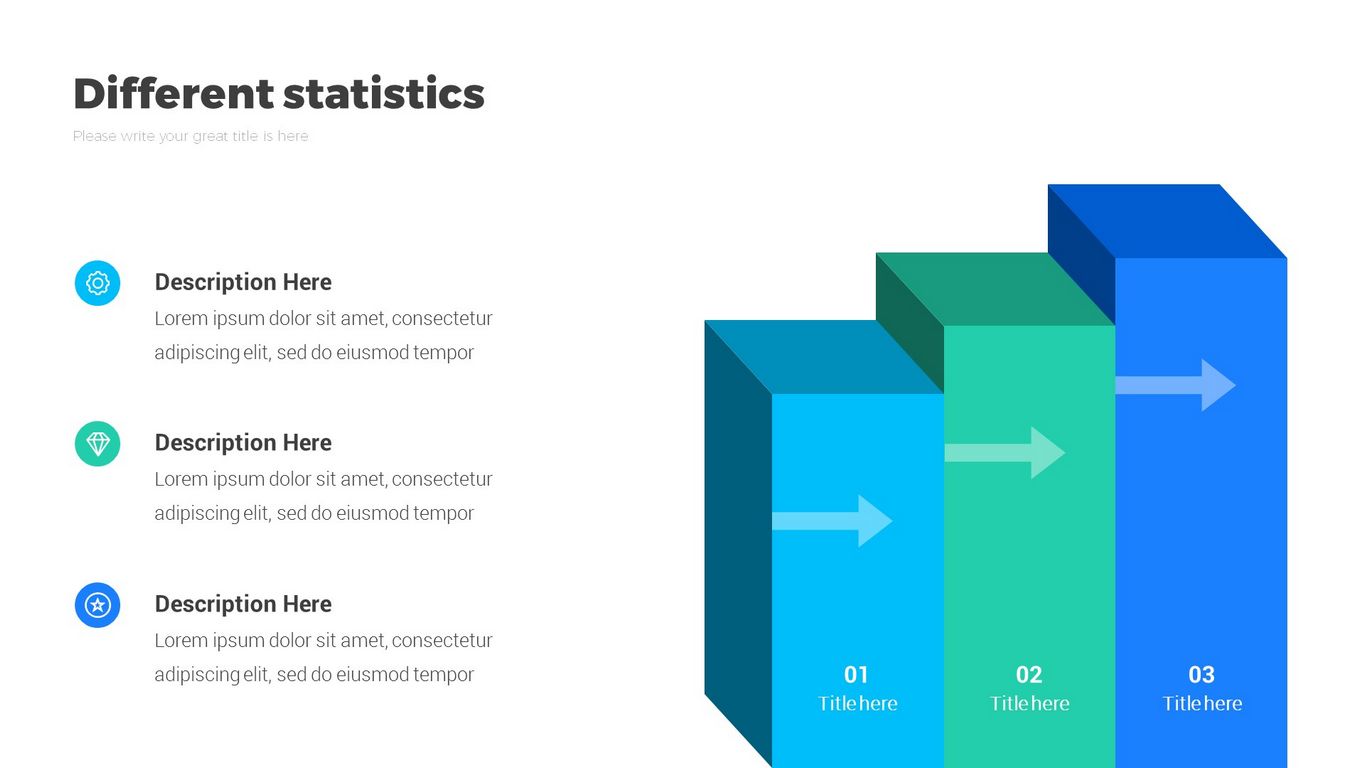 Different statistics

Please write your great title is here

Description Here

Lorem ipsum dolor sit amet, consectetur adipiscing elit, sed do eiusmod tempor

Description Here

Lorem ipsum dolor sit amet, consectetur adipiscing elit, sed do eiusmod tempor

Description Here

Lorem ipsum dolor sit amet, consectetur adipiscing elit, sed do eiusmod tempor

01
Title here

02
Title here

03
Title here